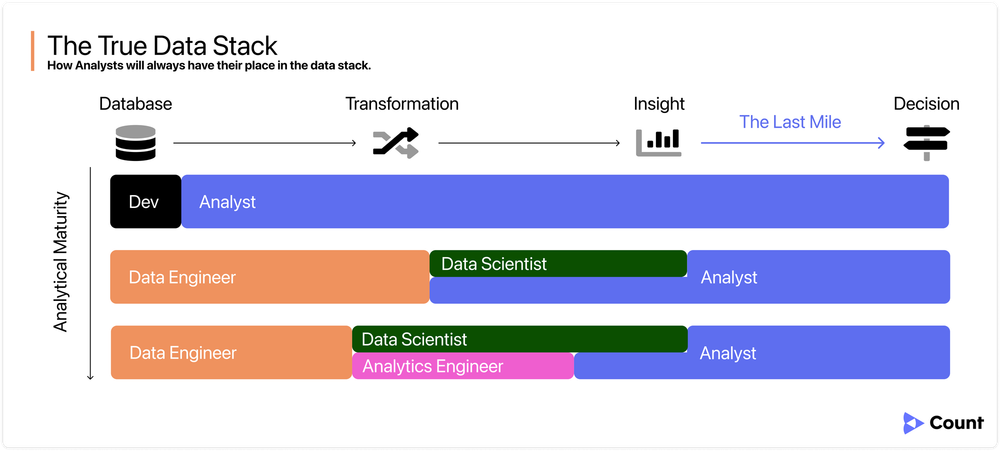 The True Data Stack
How Analysts will always have their place in the data stack.

Database
Transformation
Insight
The Last Mile
Decision

Analytical Maturity

Dev
Analyst

Data Engineer
Data Scientist
Analyst

Data Engineer
Data Scientist
Analytics Engineer
Analyst

Count